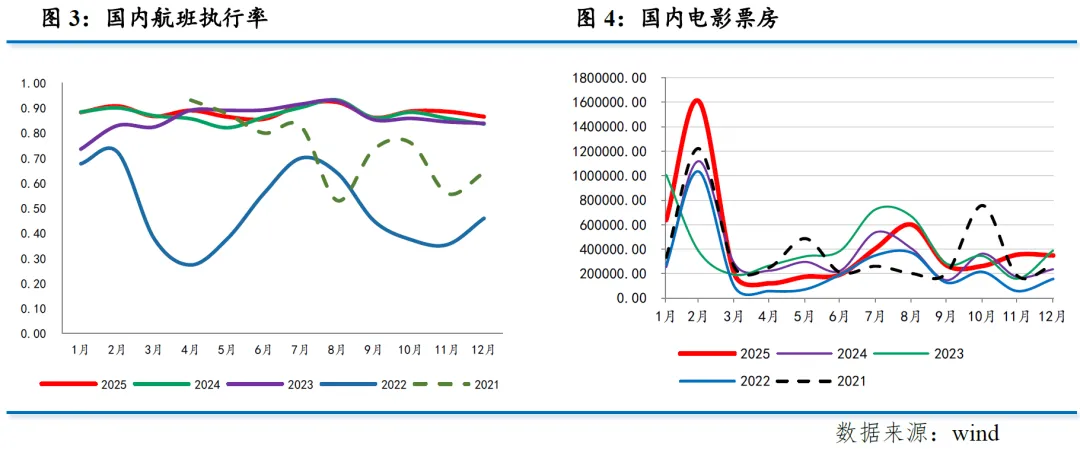 图 3：国内航班执行率

1.00
0.90
0.80
0.70
0.60
0.50
0.40
0.30
0.20
0.10
0.00

1月 2月 3月 4月 5月 6月 7月 8月 9月 10月 11月 12月

2025 2024 2023 2022 2021

图 4：国内电影票房

1800000.00
1600000.00
1400000.00
1200000.00
1000000.00
800000.00
600000.00
400000.00
200000.00
0.00

1月 2月 3月 4月 5月 6月 7月 8月 9月 10月 11月 12月

2025 2024 2023
2022 2021

数据来源：wind